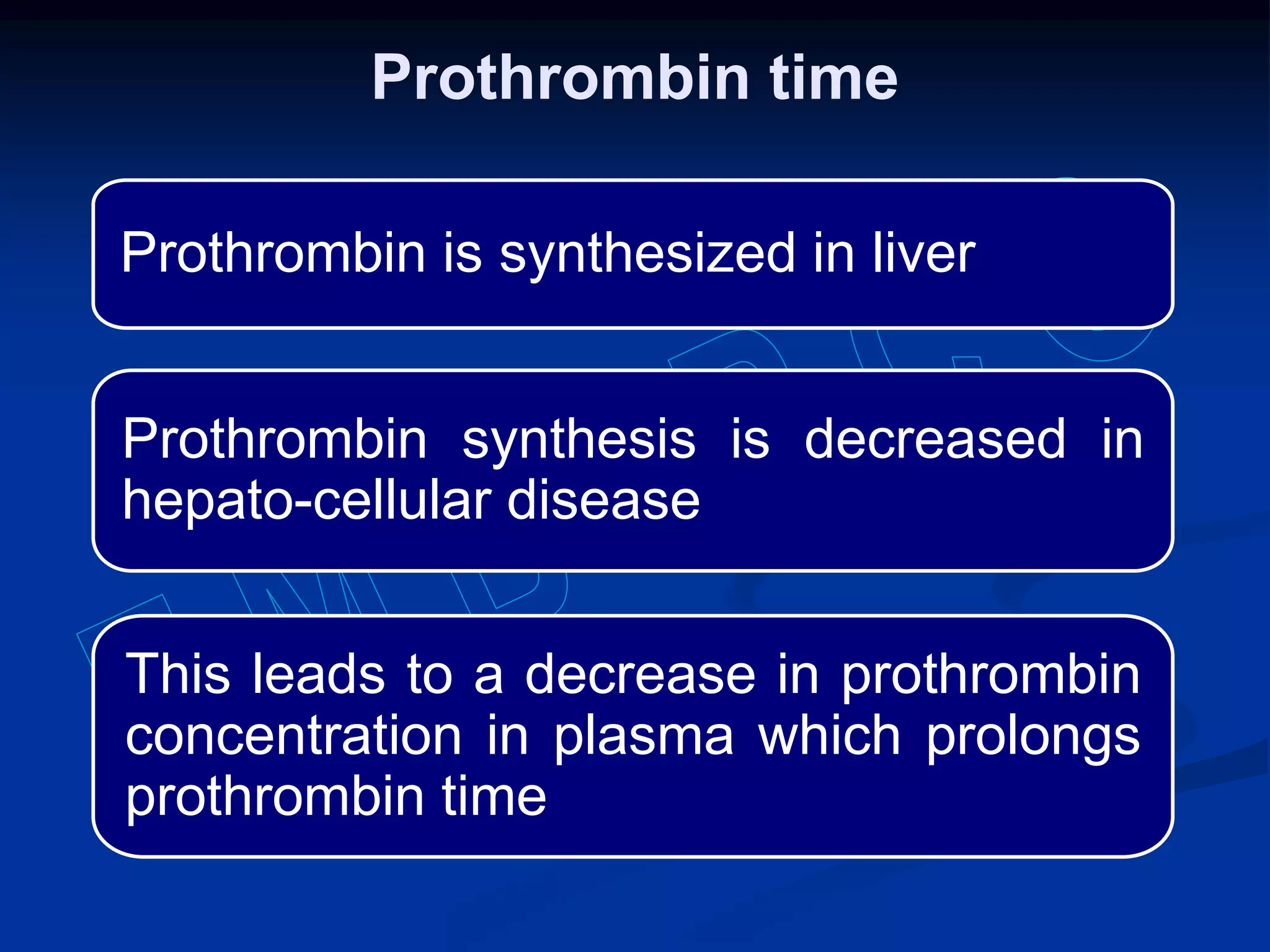 Prothrombin time

Prothrombin is synthesized in liver

Prothrombin synthesis is decreased in hepato-cellular disease

This leads to a decrease in prothrombin concentration in plasma which prolongs prothrombin time